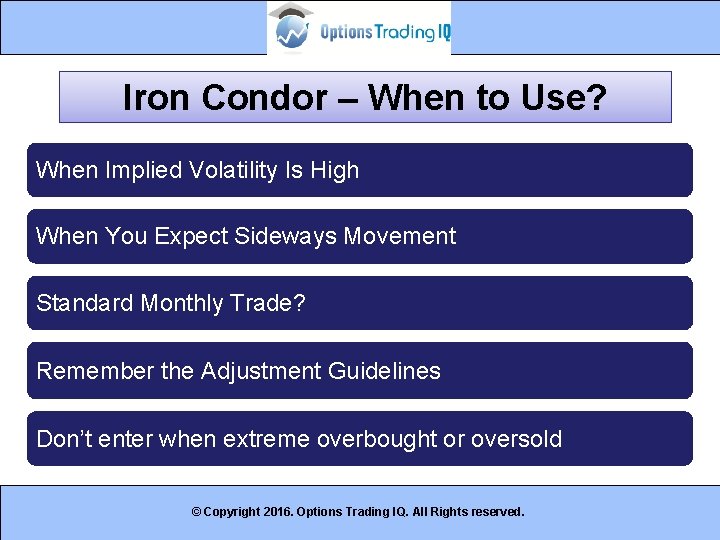 Options Trading IQ

Iron Condor – When to Use?

When Implied Volatility Is High

When You Expect Sideways Movement

Standard Monthly Trade?

Remember the Adjustment Guidelines

Don't enter when extreme overbought or oversold

© Copyright 2016. Options Trading IQ. All Rights reserved.